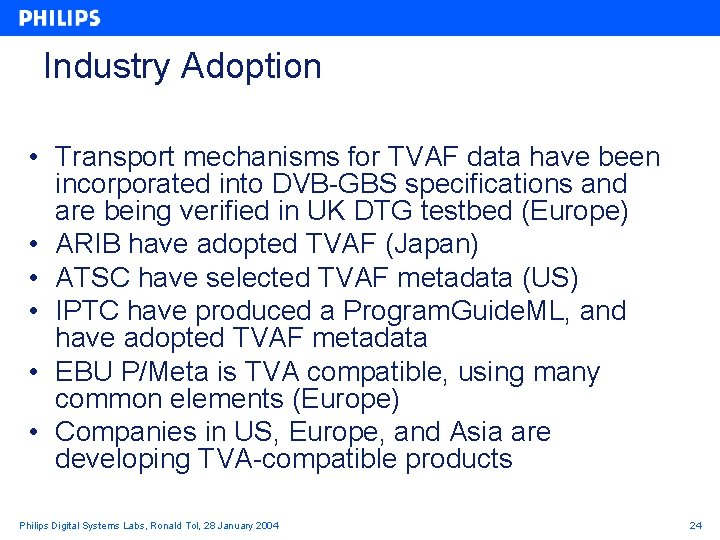 PHILIPS

Industry Adoption

• Transport mechanisms for TVAF data have been incorporated into DVB-GBS specifications and are being verified in UK DTG testbed (Europe)
• ARIB have adopted TVAF (Japan)
• ATSC have selected TVAF metadata (US)
• IPTC have produced a ProgramGuideML, and have adopted TVAF metadata
• EBU P/Meta is TVA compatible, using many common elements (Europe)
• Companies in US, Europe, and Asia are developing TVA-compatible products

Philips Digital Systems Labs, Ronald Tol, 28 January 2004

24